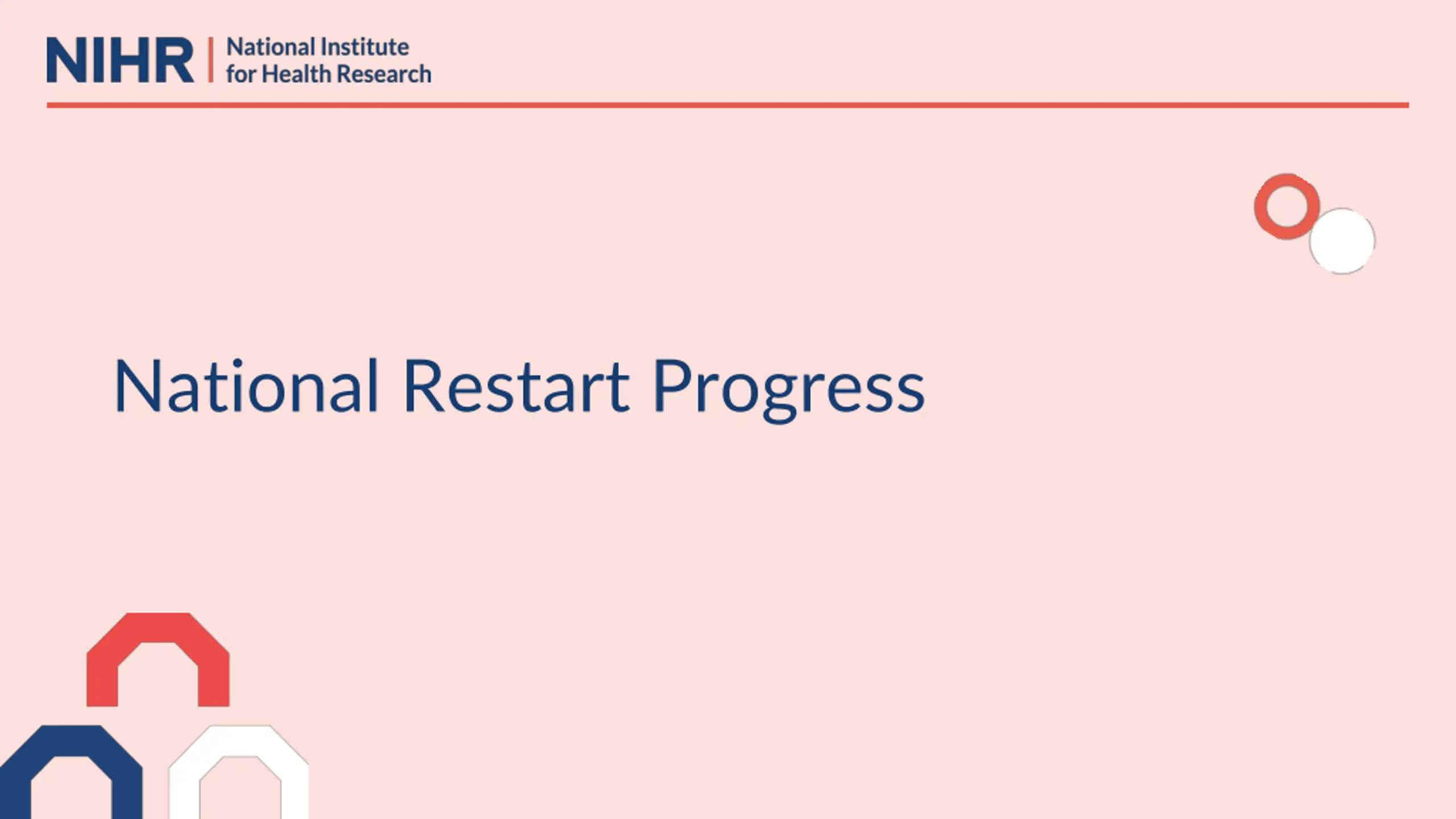 NIHR | National Institute for Health Research

National Restart Progress